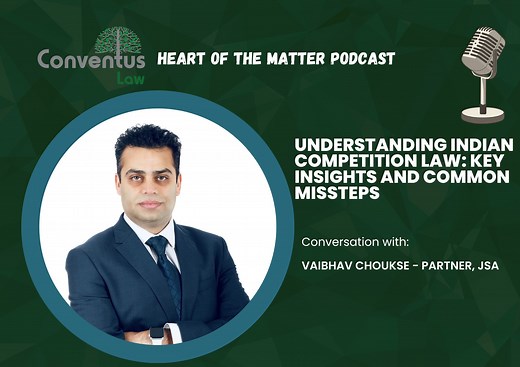 Conventus Law

HEART OF THE MATTER PODCAST

UNDERSTANDING INDIAN COMPETITION LAW: KEY INSIGHTS AND COMMON MISSTEPS

Conversation with:

VAIBHAV CHOUKSE - PARTNER, JSA